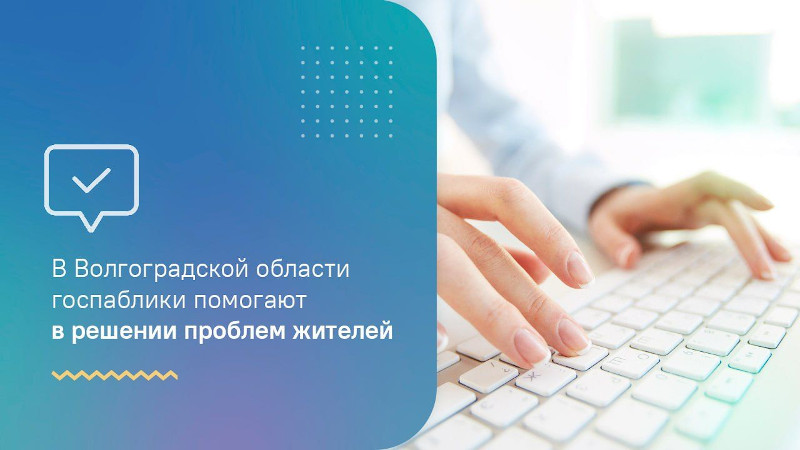 В Волгоградской области госпаблики помогают в решении проблем жителей